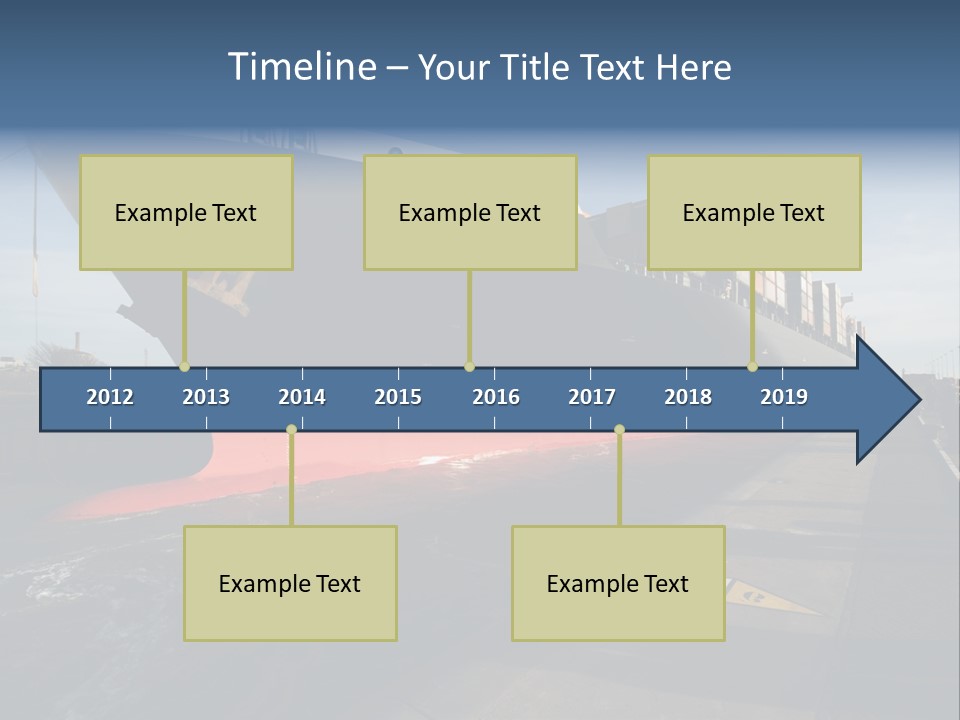 Timeline – Your Title Text Here

Example Text

Example Text

Example Text

2012 2013 2014 2015 2016 2017 2018 2019

Example Text

Example Text